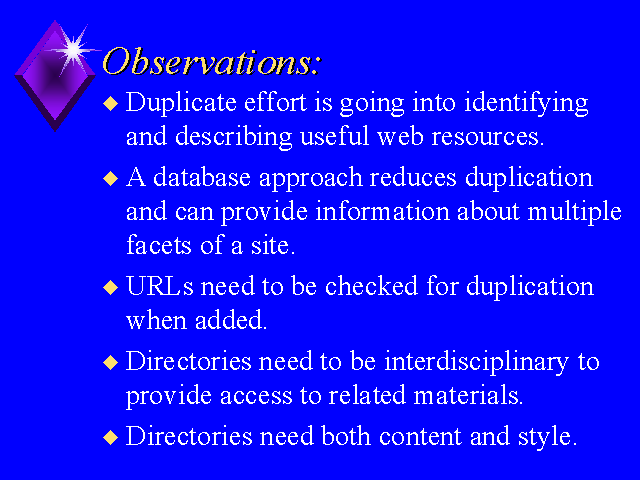 Observations:

◆ Duplicate effort is going into identifying and describing useful web resources.

◆ A database approach reduces duplication and can provide information about multiple facets of a site.

◆ URLs need to be checked for duplication when added.

◆ Directories need to be interdisciplinary to provide access to related materials.

◆ Directories need both content and style.